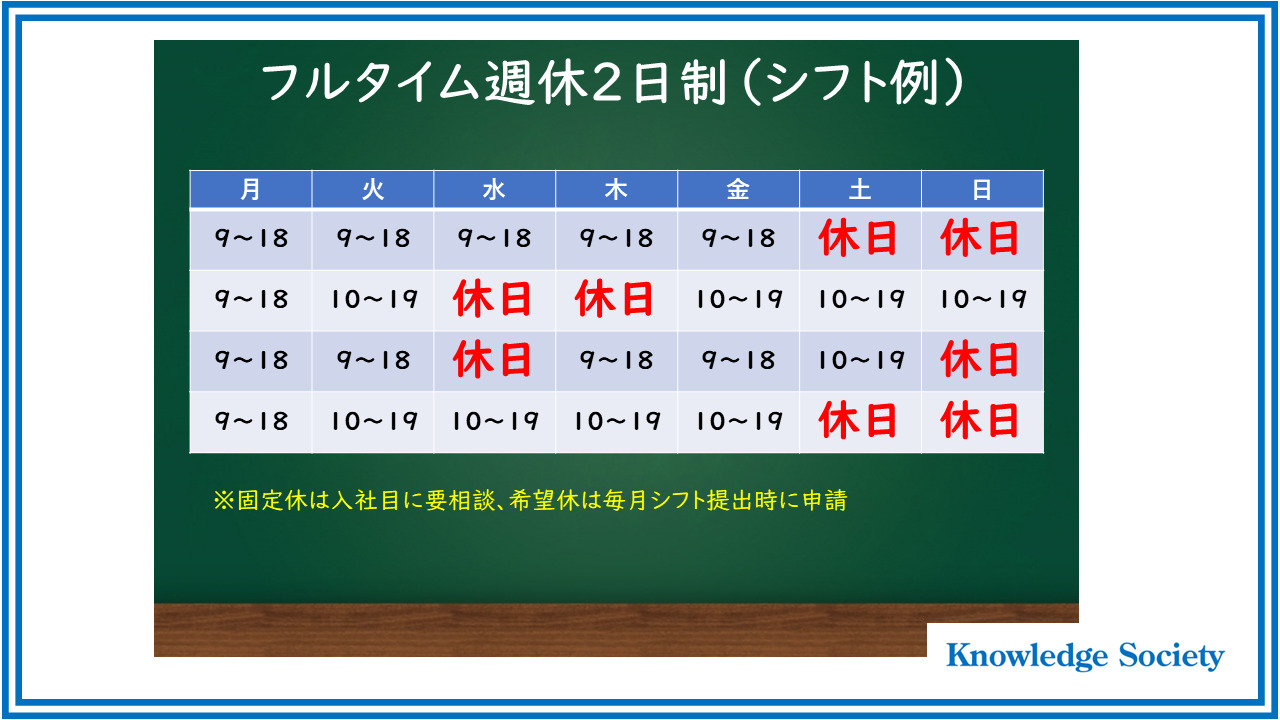 フルタイム週休2日制（シフト例）

| 月 | 火 | 水 | 木 | 金 | 土 | 日 |
|---|---|---|---|---|---|---|
| 9～18 | 9～18 | 9～18 | 9～18 | 9～18 | 休日 | 休日 |
| 9～18 | 10～19 | 休日 | 休日 | 10～19 | 10～19 | 10～19 |
| 9～18 | 9～18 | 休日 | 9～18 | 9～18 | 10～19 | 休日 |
| 9～18 | 10～19 | 10～19 | 10～19 | 10～19 | 休日 | 休日 |

※固定休は入社目に要相談、希望休は毎月シフト提出時に申請

Knowledge Society